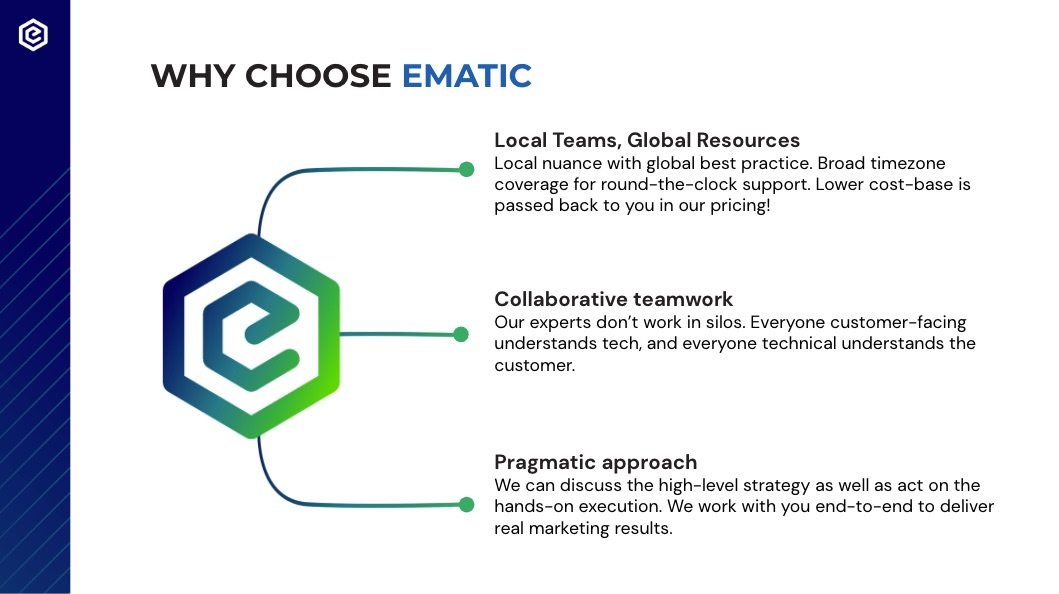 WHY CHOOSE EMATIC

Local Teams, Global Resources
Local nuance with global best practice. Broad timezone coverage for round-the-clock support. Lower cost-base is passed back to you in our pricing!

Collaborative teamwork
Our experts don't work in silos. Everyone customer-facing understands tech, and everyone technical understands the customer.

Pragmatic approach
We can discuss the high-level strategy as well as act on the hands-on execution. We work with you end-to-end to deliver real marketing results.